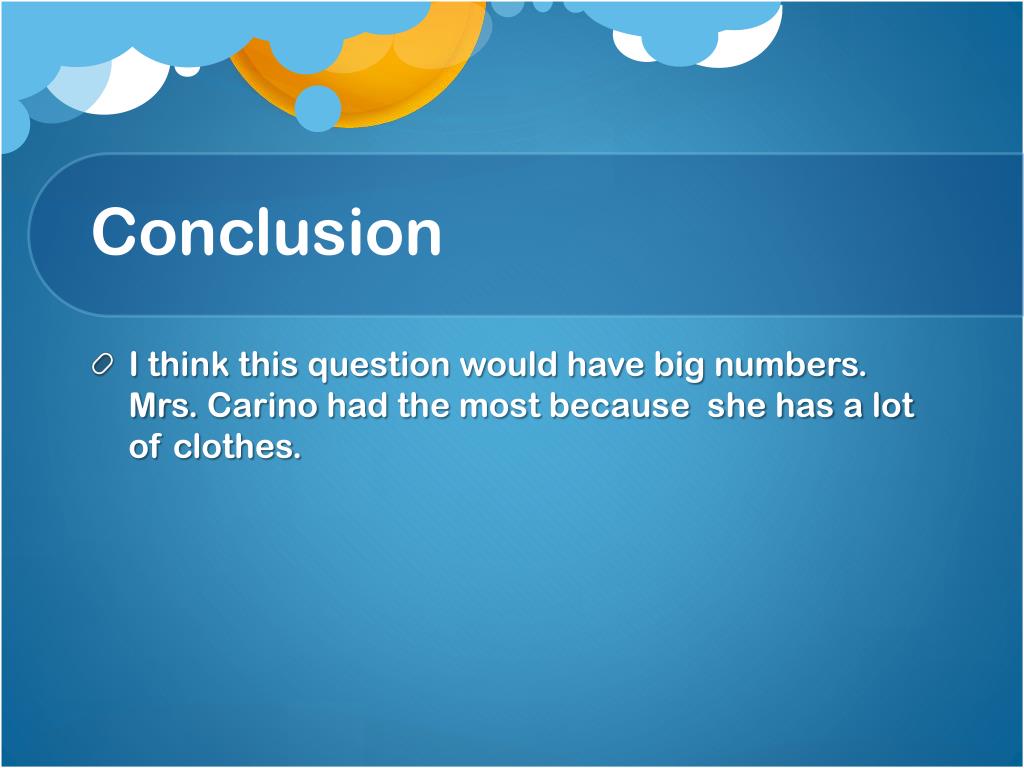 Conclusion

I think this question would have big numbers. Mrs. Carino had the most because  she has a lot of clothes.